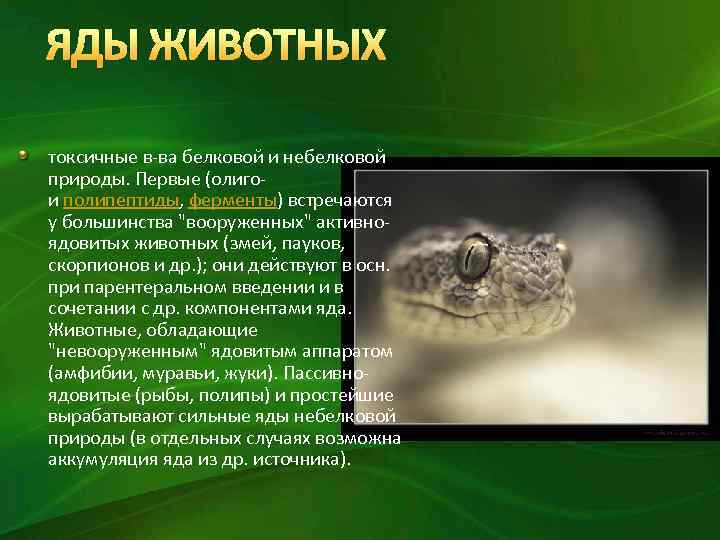 ЯДЫ ЖИВОТНЫХ

токсичные в-ва белковой и небелковой природы. Первые (олиго- и полипептиды, ферменты) встречаются у большинства "вооруженных" активно-ядовитых животных (змей, пауков, скорпионов и др.); они действуют в осн. при парентеральном введении и в сочетании с др. компонентами яда. Животные, обладающие "невооруженным" ядовитым аппаратом (амфибии, муравьи, жуки). Пассивно-ядовитые (рыбы, полипы) и простейшие вырабатывают сильные яды небелковой природы (в отдельных случаях возможна аккумуляция яда из др. источника).